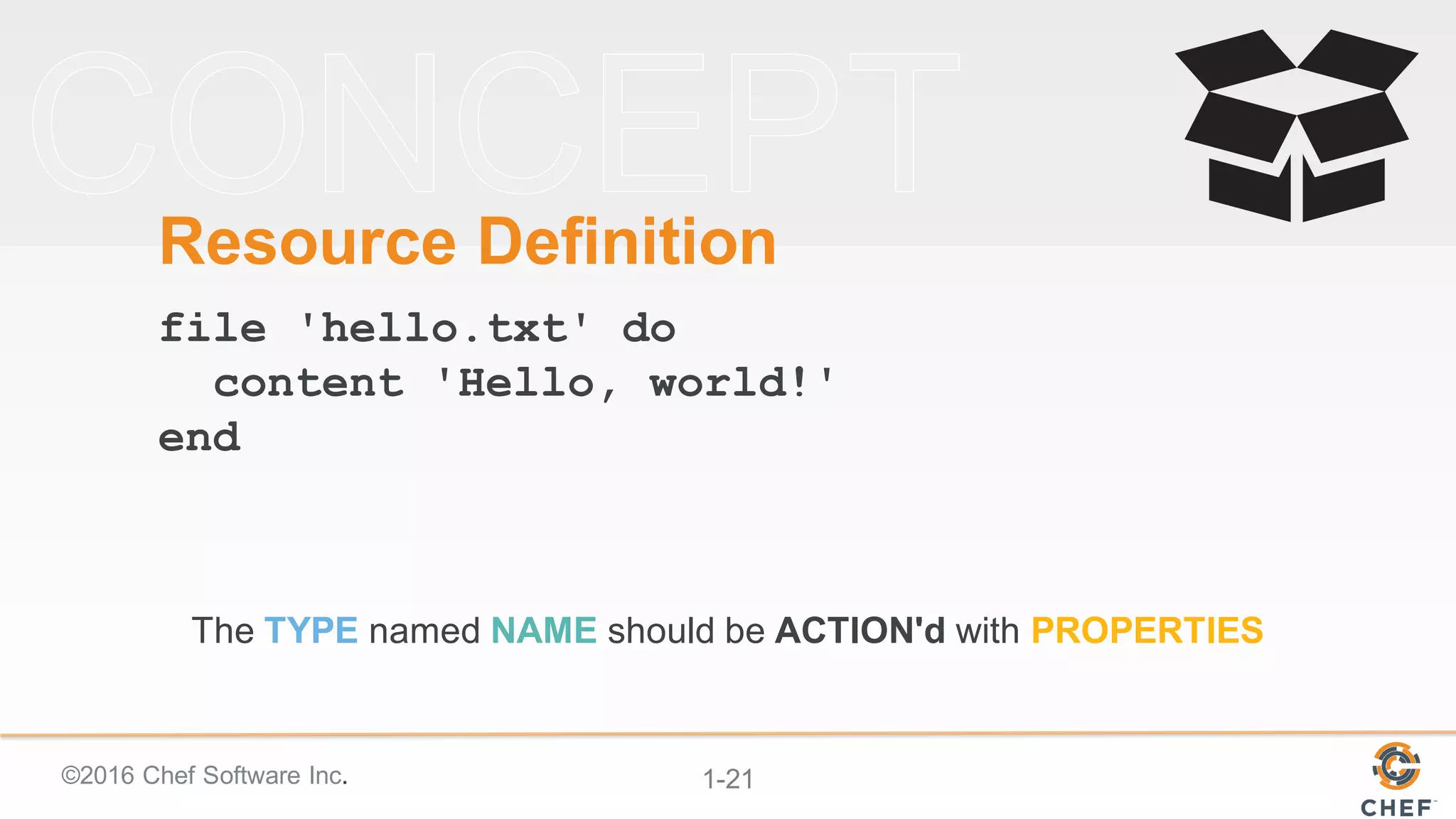 CONCEPT

Resource Definition

file 'hello.txt' do
  content 'Hello, world!'
end

The TYPE named NAME should be ACTION'd with PROPERTIES

©2016 Chef Software Inc.

1-21

CHEF